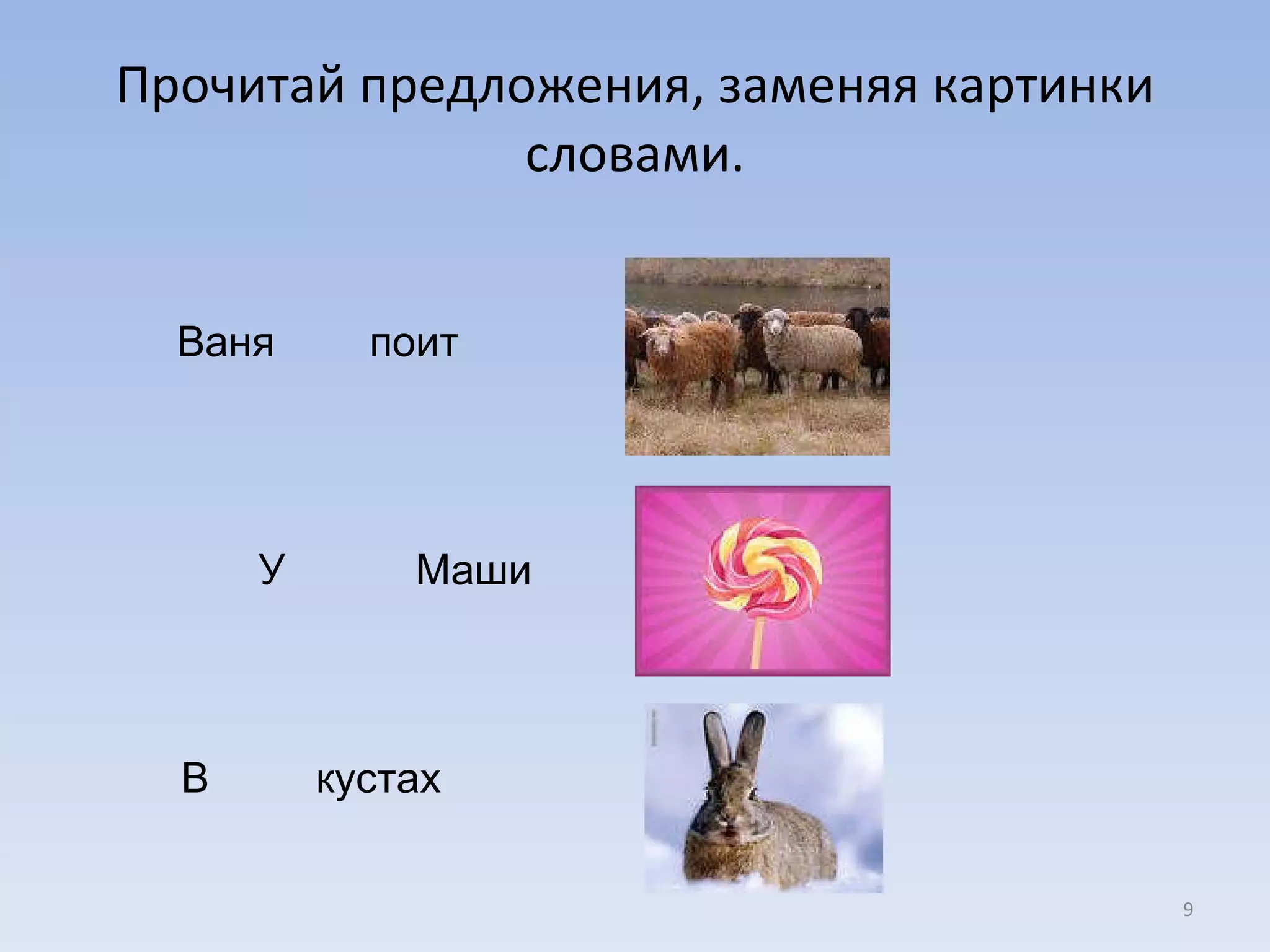 Прочитай предложения, заменяя картинки словами.

Ваня поит

У Маши

В кустах

9